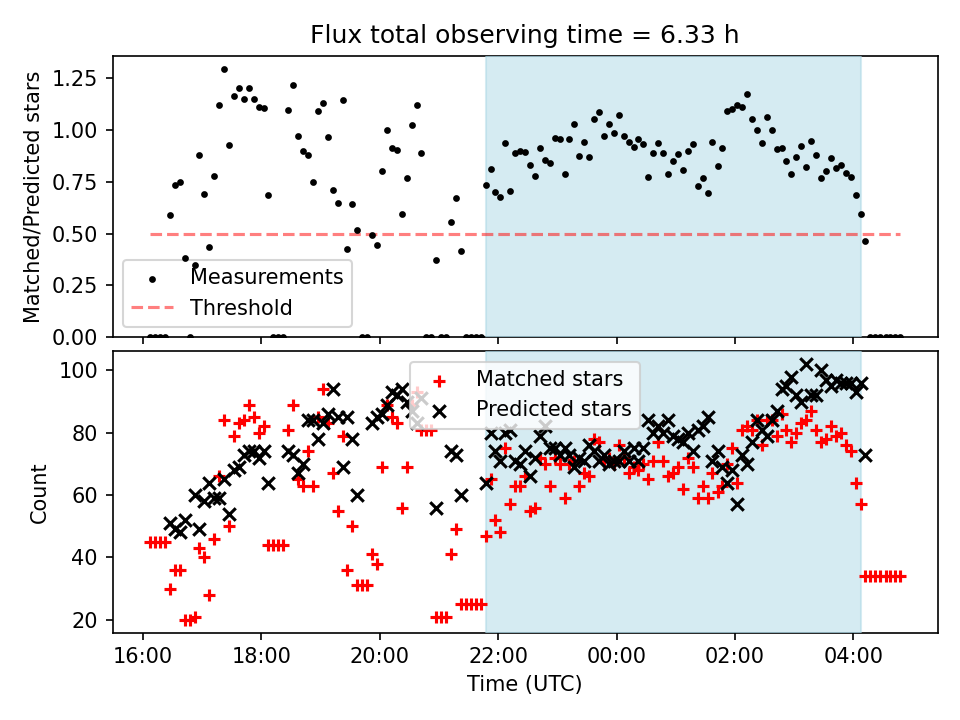 Flux total observing time = 6.33 h

Matched/Predicted stars

1.25
1.00
0.75
0.50
0.25
0.00

Measurements
Threshold

Count

100
80
60
40
20

Matched stars
Predicted stars

16:00
18:00
20:00
22:00
00:00
02:00
04:00

Time (UTC)